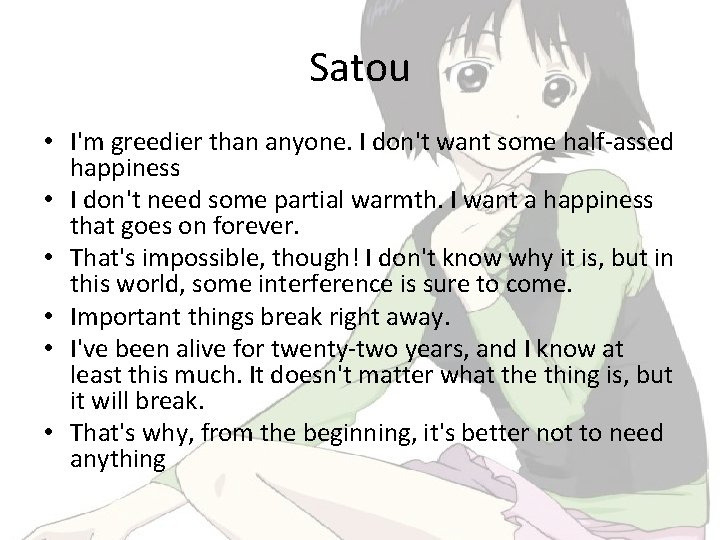 Satou

• I'm greedier than anyone. I don't want some half-assed happiness
• I don't need some partial warmth. I want a happiness that goes on forever.
• That's impossible, though! I don't know why it is, but in this world, some interference is sure to come.
• Important things break right away.
• I've been alive for twenty-two years, and I know at least this much. It doesn't matter what the thing is, but it will break.
• That's why, from the beginning, it's better not to need anything